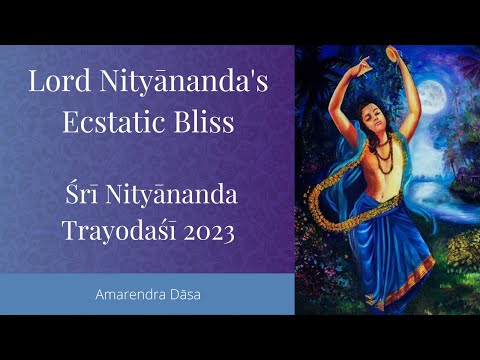 Lord Nityānanda's Ecstatic Bliss

Śrī Nityānanda Trayodaśī 2023

Amarendra Dāsa